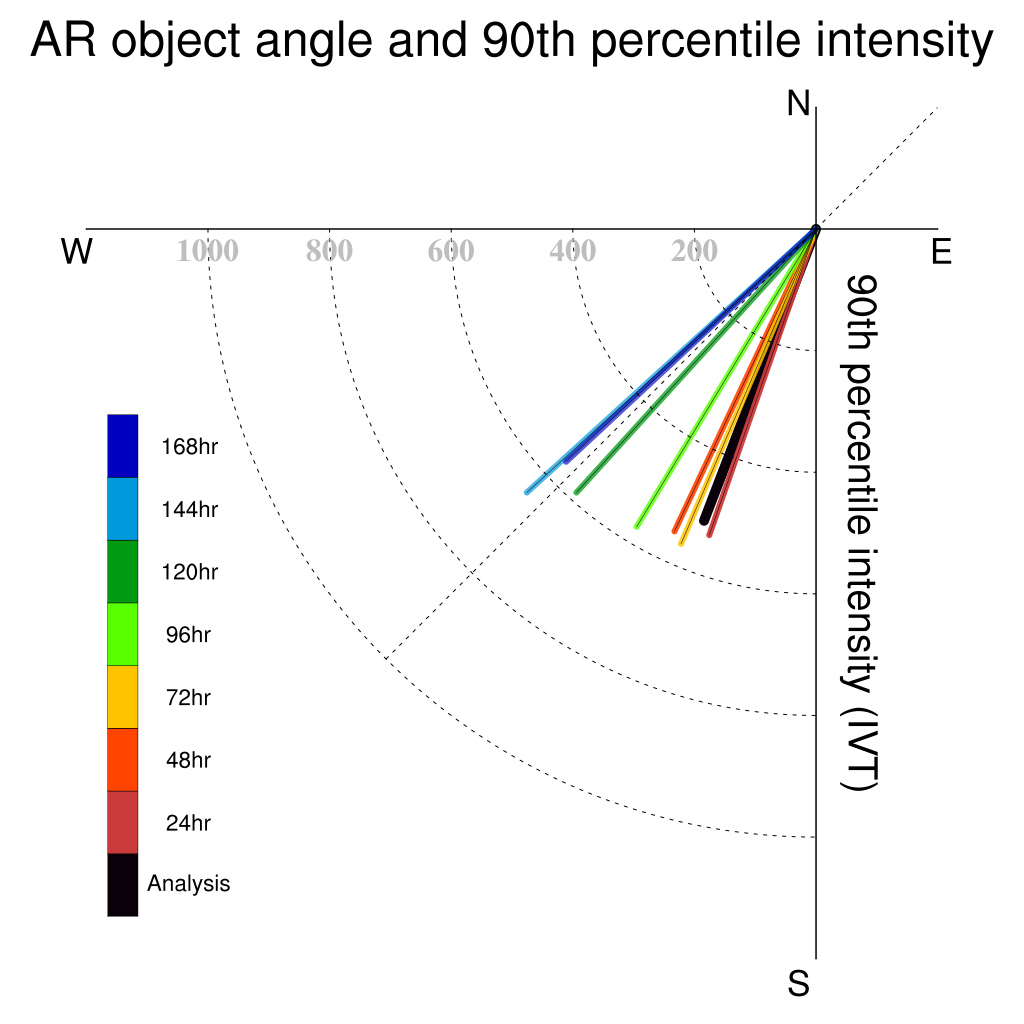 AR object angle and 90th percentile intensity

N

W

E

S

1000 800 600 400 200

90th percentile intensity (IVT)

168hr

144hr

120hr

96hr

72hr

48hr

24hr

Analysis